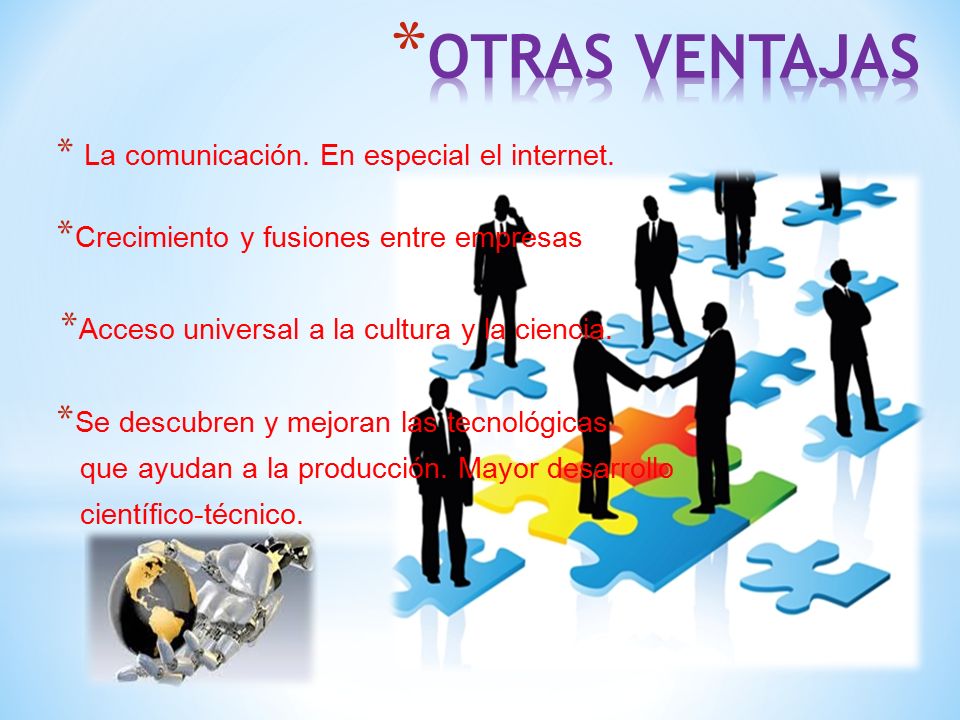 *OTRAS VENTAJAS

* La comunicación. En especial el internet.

*Crecimiento y fusiones entre empresas

*Acceso universal a la cultura y la ciencia.

*Se descubren y mejoran las tecnológicas que ayudan a la producción. Mayor desarrollo científico-técnico.